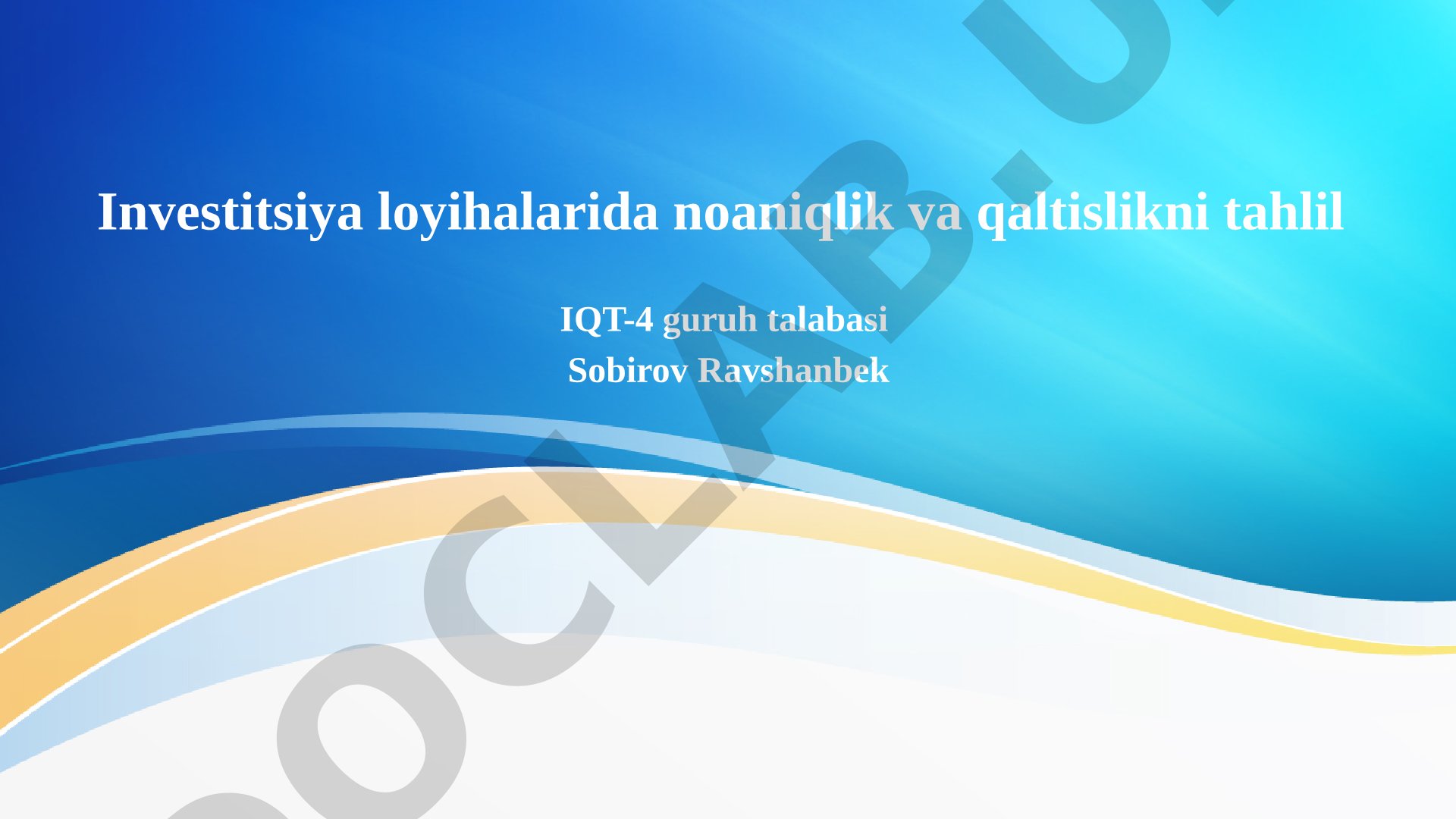 Investitsiya loyihalarida noaniqlik va qaltislikni tahlil

IQT-4 guruh talabasi
Sobirov Ravshanbek

DOCLAB.UZ